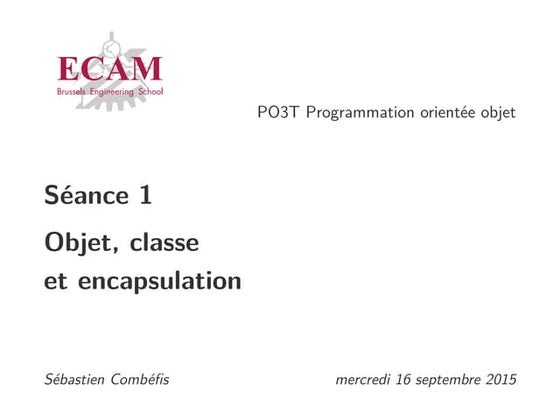 ECAM
Brussels Engineering School

PO3T Programmation orientée objet

Séance 1

Objet, classe et encapsulation

Sébastien Combéfis

mercredi 16 septembre 2015